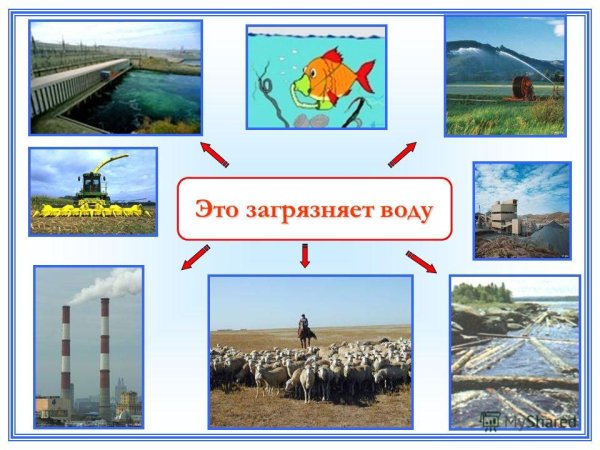 Это загрязняет воду

MyShared